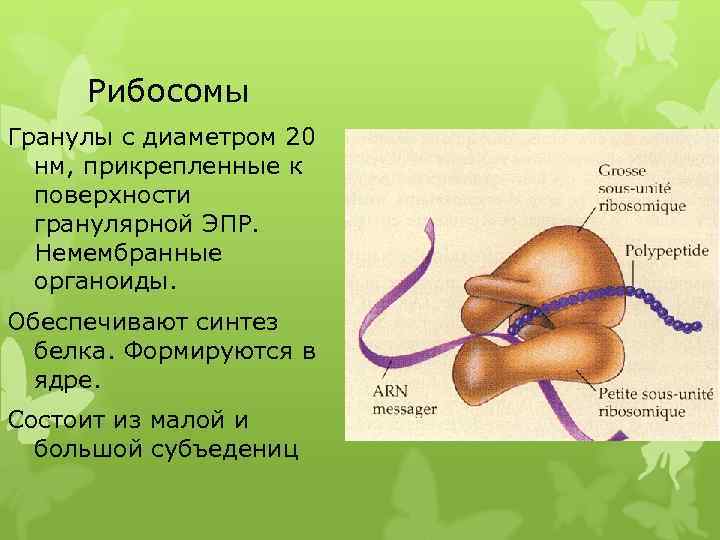 Рибосомы

Гранулы с диаметром 20 нм, прикрепленные к поверхности гранулярной ЭПР. Немембранные органоиды.

Обеспечивают синтез белка. Формируются в ядре.

Состоит из малой и большой субъедениц

Grosse sous-unité ribosomique

Polypeptide

ARN messager

Petite sous-unité ribosomique